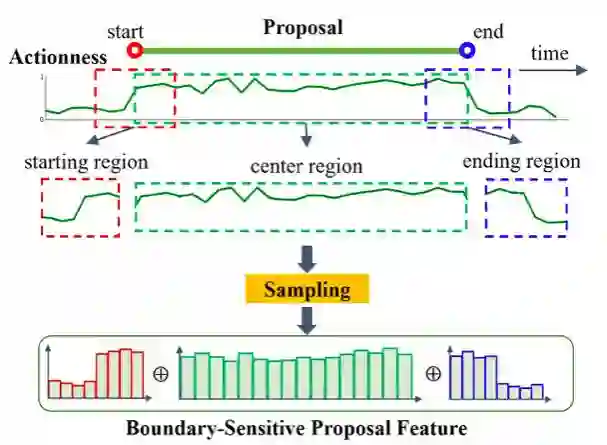 start
Proposal
end
Actionness
time
1
0
starting region
center region
ending region
Sampling
$\oplus$
$\oplus$
Boundary-Sensitive Proposal Feature